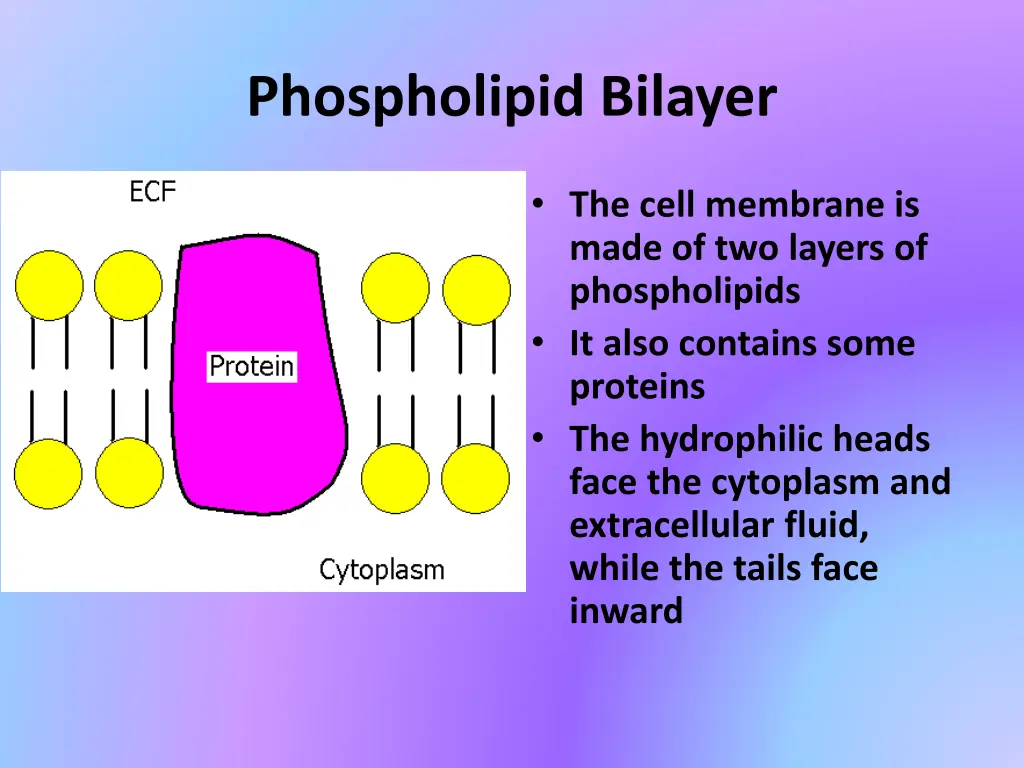 Phospholipid Bilayer

ECF

Protein

Cytoplasm

• The cell membrane is made of two layers of phospholipids
• It also contains some proteins
• The hydrophilic heads face the cytoplasm and extracellular fluid, while the tails face inward